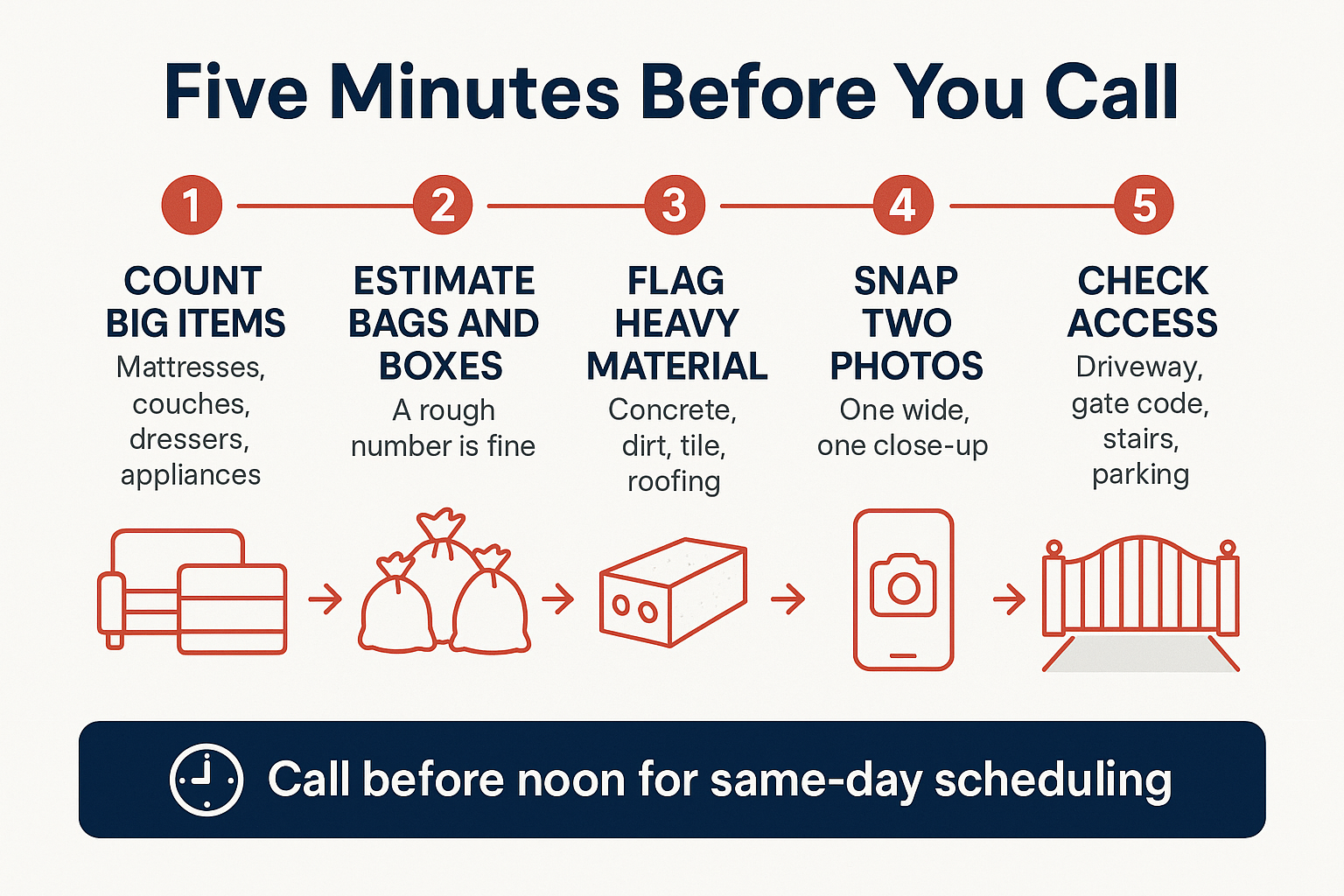 Five Minutes Before You Call

1
COUNT BIG ITEMS
Mattresses, couches, dressers, appliances

2
ESTIMATE BAGS AND BOXES
A rough number is fine

3
FLAG HEAVY MATERIAL
Concrete, dirt, tile, roofing

4
SNAP TWO PHOTOS
One wide, one close-up

5
CHECK ACCESS
Driveway, gate code, stairs, parking

Call before noon for same-day scheduling